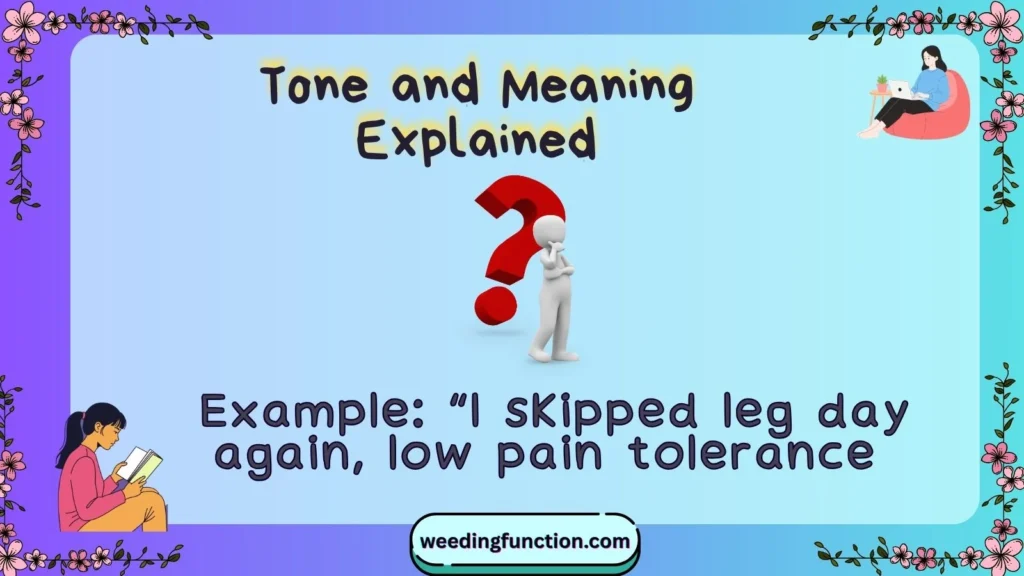 Tone and Meaning Explained

Example: "I skipped leg day again, low pain tolerance

weedingfunction.com